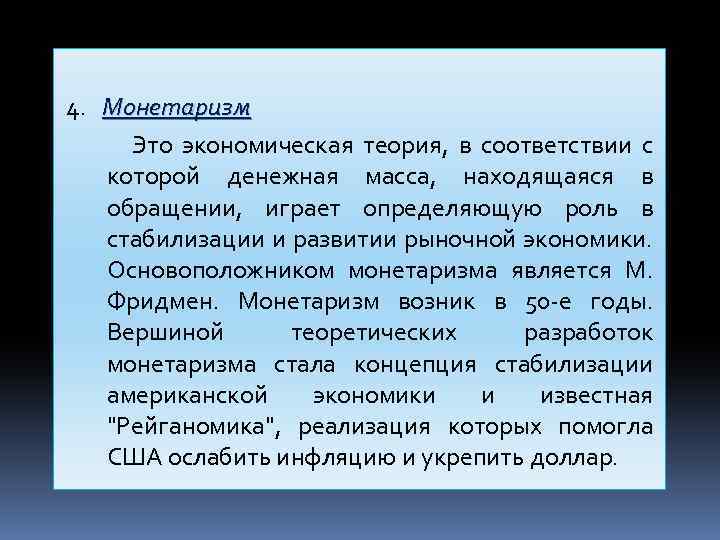 4. Монетаризм

Это экономическая теория, в соответствии с которой денежная масса, находящаяся в обращении, играет определяющую роль в стабилизации и развитии рыночной экономики. Основоположником монетаризма является М. Фридмен. Монетаризм возник в 50-е годы. Вершиной теоретических разработок монетаризма стала концепция стабилизации американской экономики и известная "Рейганомика", реализация которых помогла США ослабить инфляцию и укрепить доллар.